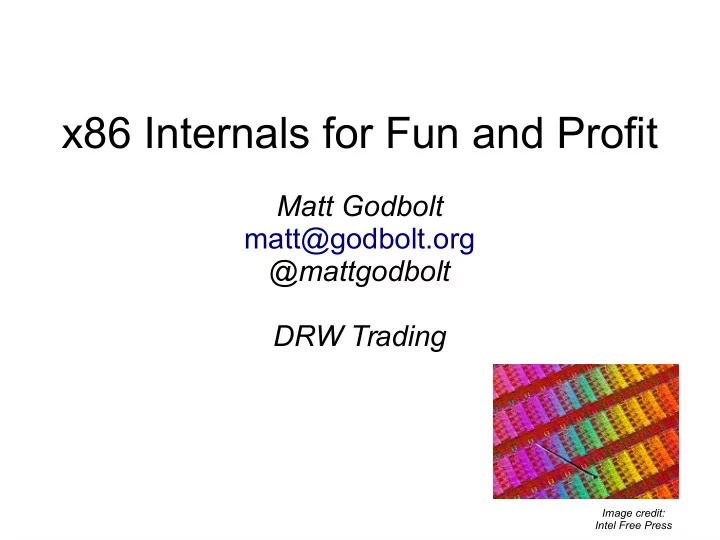 x86 Internals for Fun and Profit

Matt Godbolt
matt@godbolt.org
@mattgodbolt

DRW Trading

Image credit:
Intel Free Press